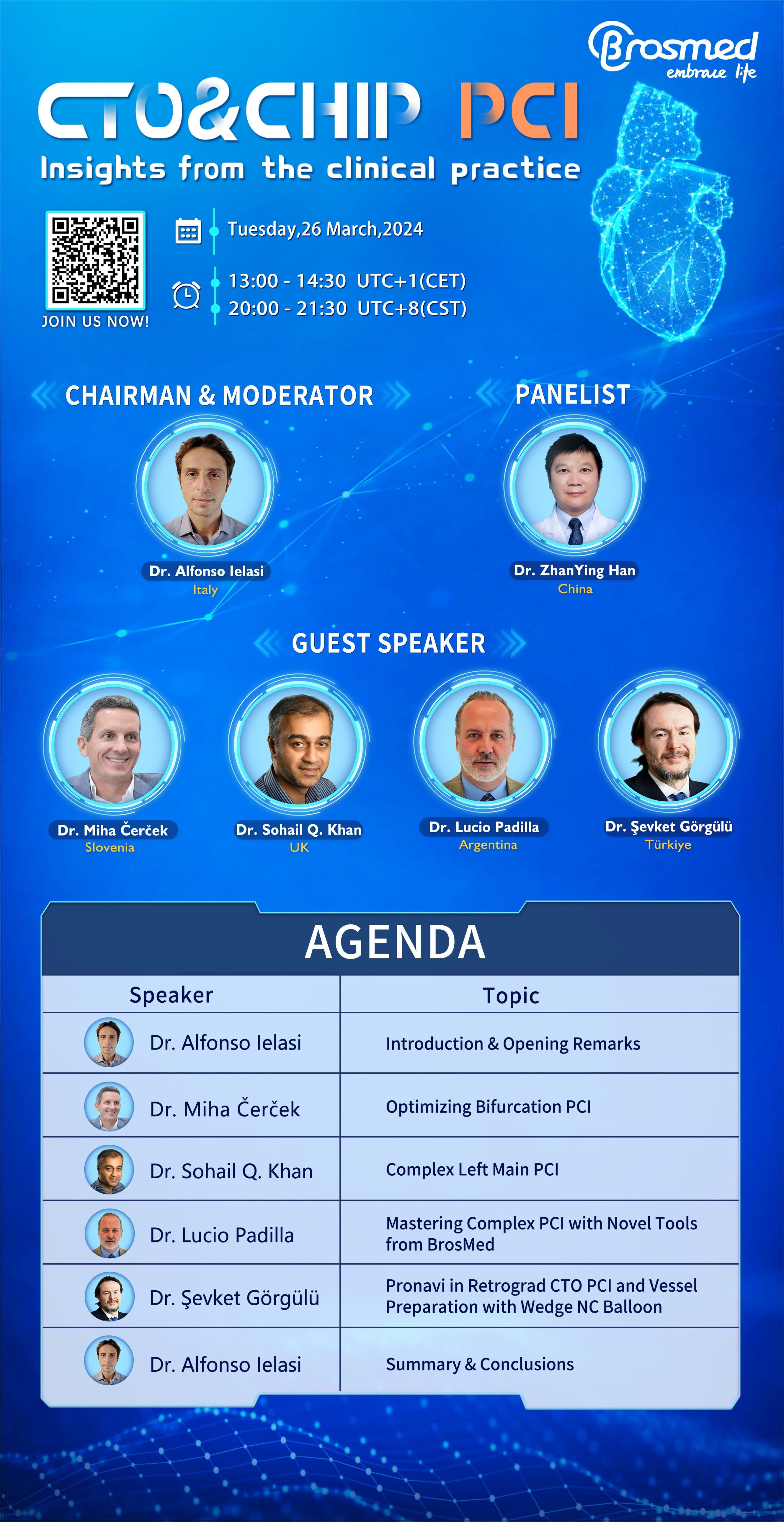 Brosmed
embrace life

CTO&CHIP PCI
Insights from the clinical practice

JOIN US NOW!

Tuesday,26 March,2024

13:00 - 14:30 UTC+1(CET)
20:00 - 21:30 UTC+8(CST)

CHAIRMAN & MODERATOR

Dr. Alfonso Ielasi
Italy

PANELIST

Dr. ZhanYing Han
China

GUEST SPEAKER

Dr. Miha Čerček
Slovenia

Dr. Sohail Q. Khan
UK

Dr. Lucio Padilla
Argentina

Dr. Şevket Görgülü
Türkiye

AGENDA

| Speaker | Topic |
|---|---|
| Dr. Alfonso Ielasi | Introduction & Opening Remarks |
| Dr. Miha Čerček | Optimizing Bifurcation PCI |
| Dr. Sohail Q. Khan | Complex Left Main PCI |
| Dr. Lucio Padilla | Mastering Complex PCI with Novel Tools from BrosMed |
| Dr. Şevket Görgülü | Pronavi in Retrograd CTO PCI and Vessel Preparation with Wedge NC Balloon |
| Dr. Alfonso Ielasi | Summary & Conclusions |